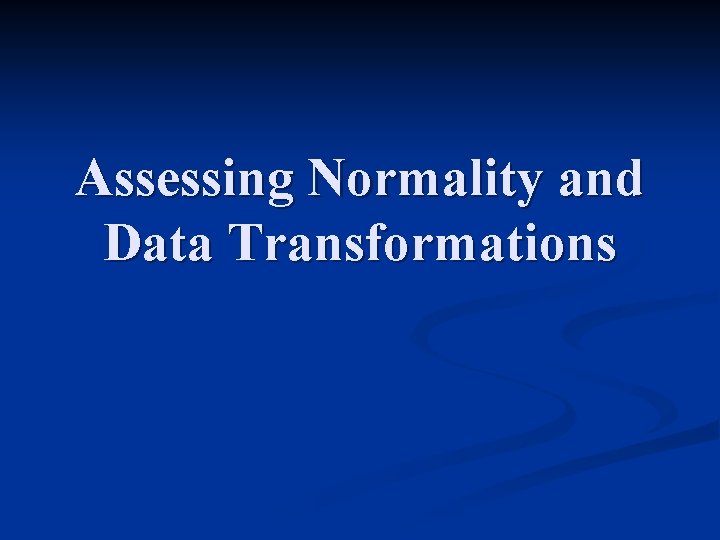 Assessing Normality and Data Transformations